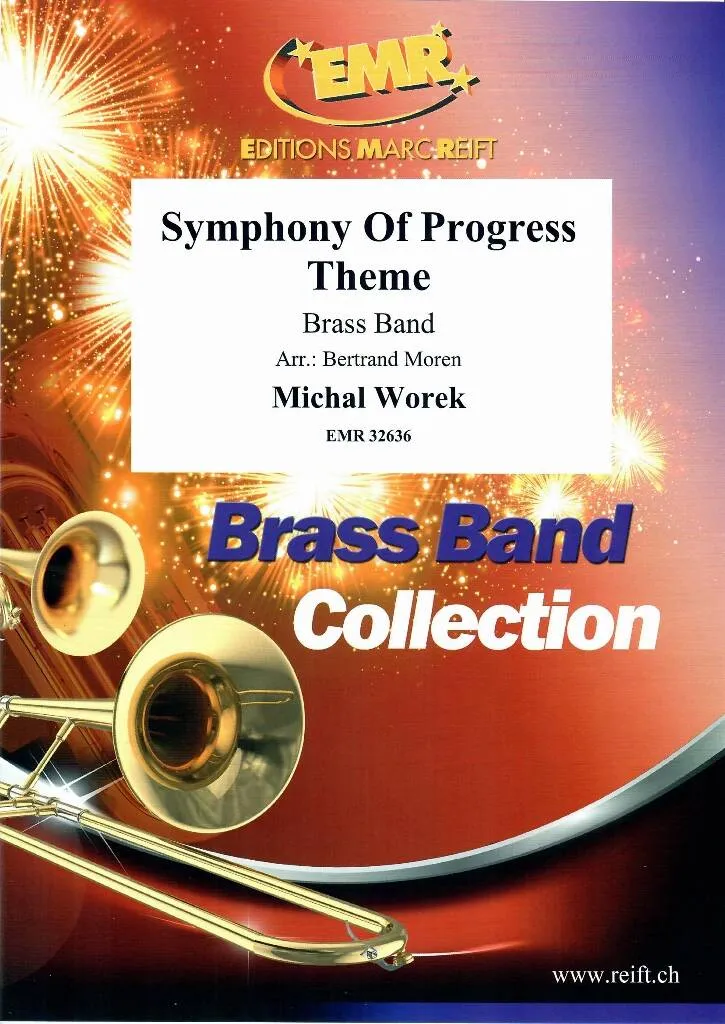 EMR

EDITIONS MARC REIFT

Symphony Of Progress Theme

Brass Band

Arr.: Bertrand Moren

Michal Worek

EMR 32636

Brass Band Collection

www.reift.ch